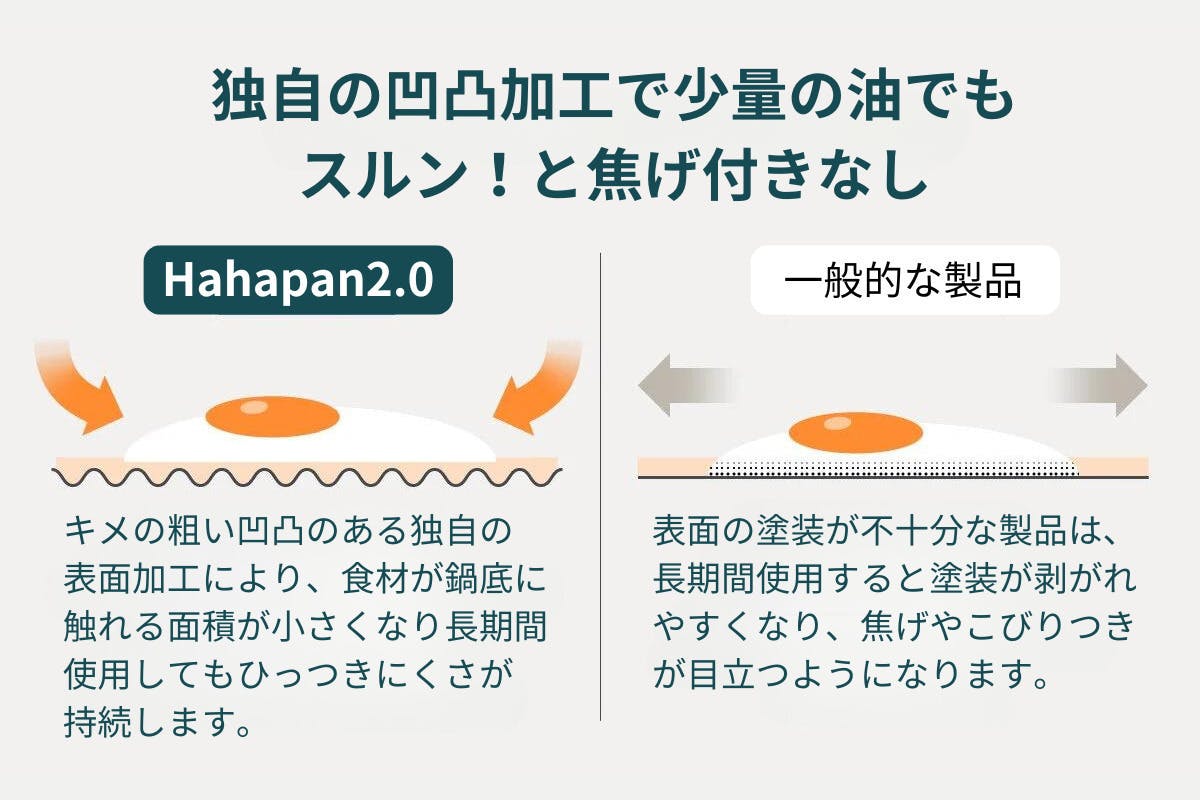 独自の凹凸加工で少量の油でも
スルン！と焦げ付きなし

Hahapan2.0

キメの粗い凹凸のある独自の表面加工により、食材が鍋底に触れる面積が小さくなり長期間使用してもひっつきにくさが持続します。

一般的な製品

表面の塗装が不十分な製品は、長期間使用すると塗装が剥がれやすくなり、焦げやこびりつきが目立つようになります。